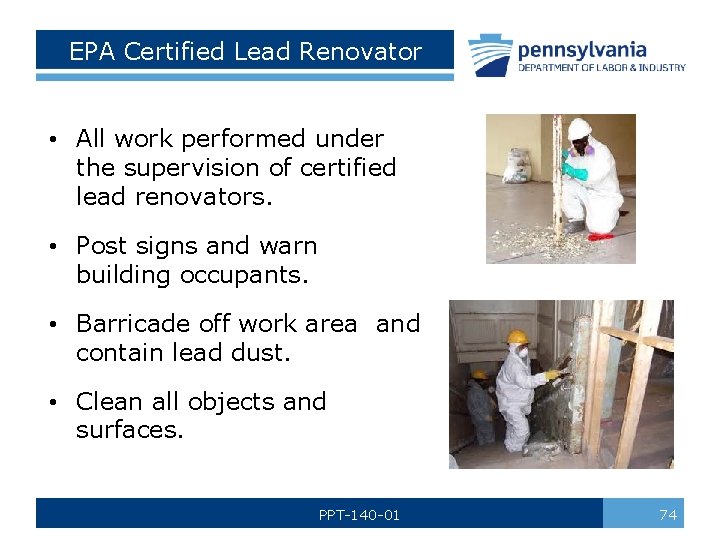 EPA Certified Lead Renovator

pennsylvania
DEPARTMENT OF LABOR & INDUSTRY

• All work performed under the supervision of certified lead renovators.

• Post signs and warn building occupants.

• Barricade off work area and contain lead dust.

• Clean all objects and surfaces.

PPT-140-01

74